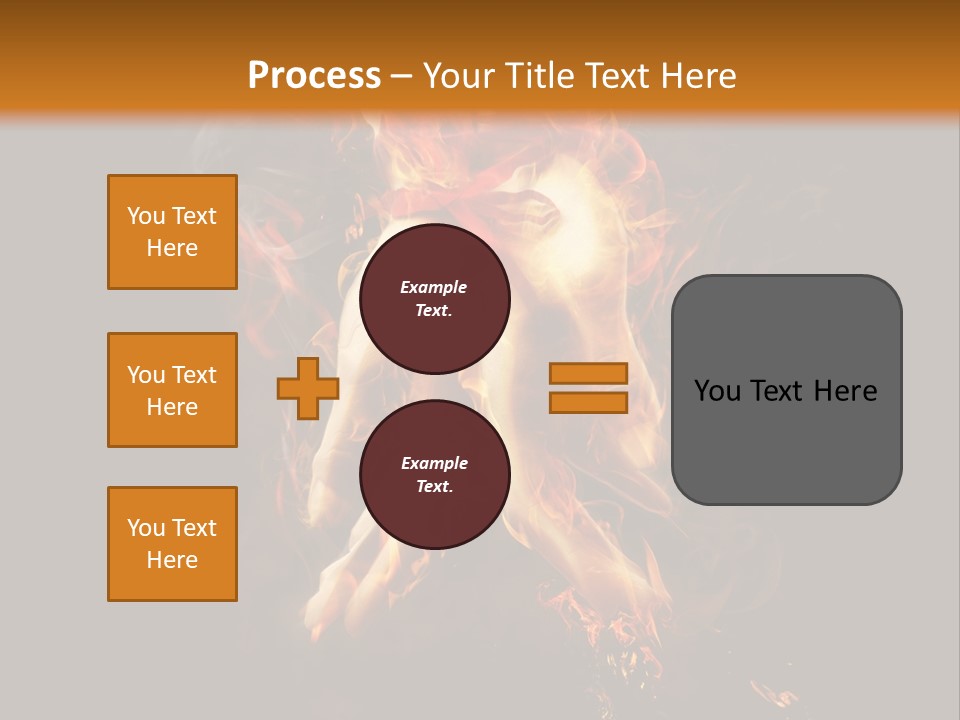 Process – Your Title Text Here

You Text Here

You Text Here

You Text Here

Example Text.

Example Text.

You Text Here